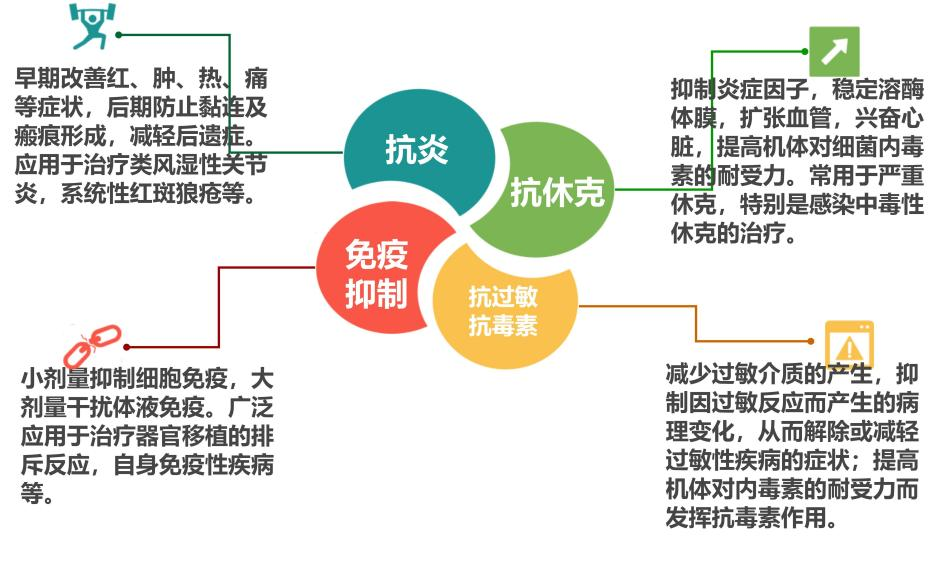 早期改善红、肿、热、痛等症状，后期防止黏连及瘢痕形成，减轻后遗症。应用于治疗类风湿性关节炎，系统性红斑狼疮等。

抗炎

抗休克

抑制炎症因子，稳定溶酶体膜，扩张血管，兴奋心脏，提高机体对细菌内毒素的耐受力。常用于严重休克，特别是感染中毒性休克的治疗。

免疫抑制

抗过敏抗毒素

小剂量抑制细胞免疫，大剂量干扰体液免疫。广泛应用于治疗器官移植的排斥反应，自身免疫性疾病等。

减少过敏介质的产生，抑制因过敏反应而产生的病理变化，从而解除或减轻过敏性疾病的症状；提高机体对内毒素的耐受力而发挥抗毒素作用。